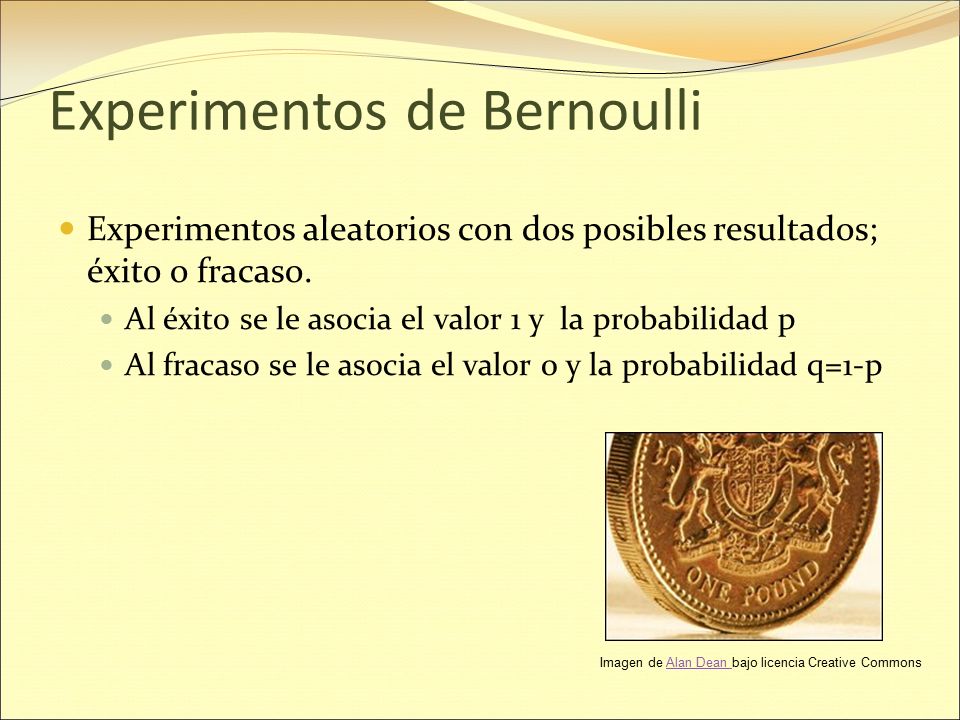 Experimentos de Bernoulli

Experimentos aleatorios con dos posibles resultados; éxito o fracaso.

Al éxito se le asocia el valor 1 y la probabilidad p

Al fracaso se le asocia el valor 0 y la probabilidad q=1-p

ONE POUND

Imagen de Alan Dean bajo licencia Creative Commons